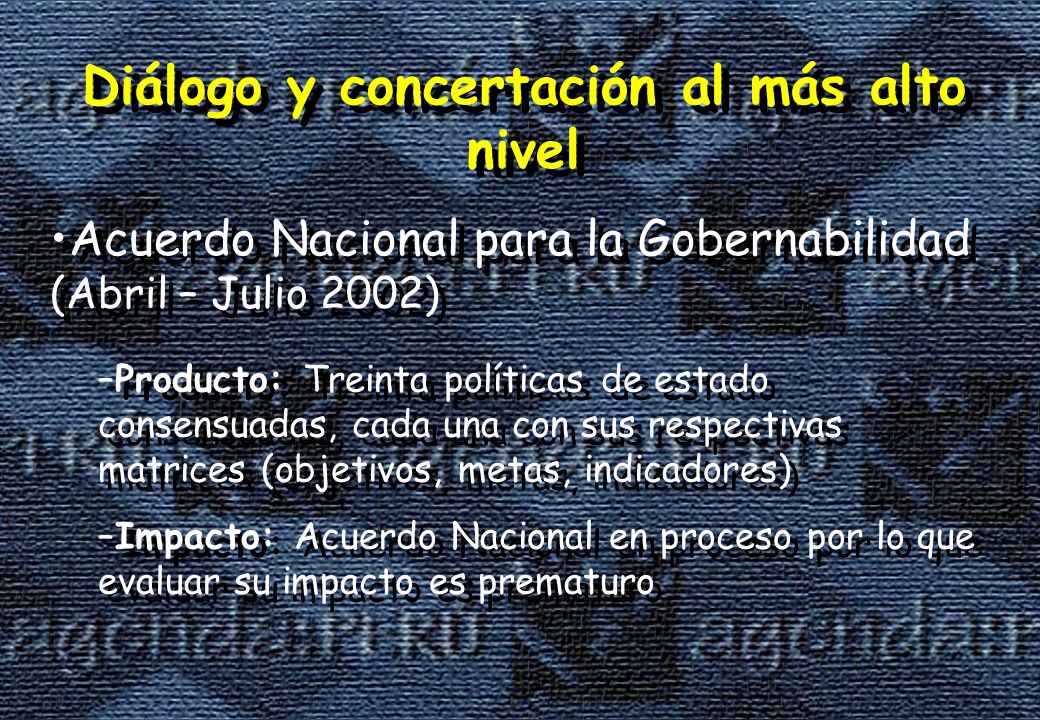 Diálogo y concertación al más alto nivel

•Acuerdo Nacional para la Gobernabilidad (Abril – Julio 2002)

–Producto: Treinta políticas de estado consensuadas, cada una con sus respectivas matrices (objetivos, metas, indicadores)

–Impacto: Acuerdo Nacional en proceso por lo que evaluar su impacto es prematuro